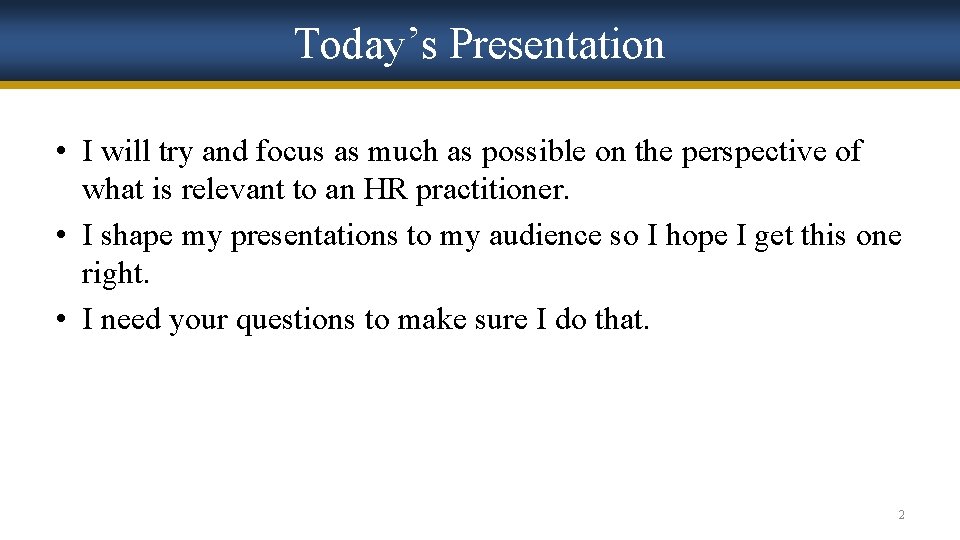 Today’s Presentation

• I will try and focus as much as possible on the perspective of what is relevant to an HR practitioner.
• I shape my presentations to my audience so I hope I get this one right.
• I need your questions to make sure I do that.

2